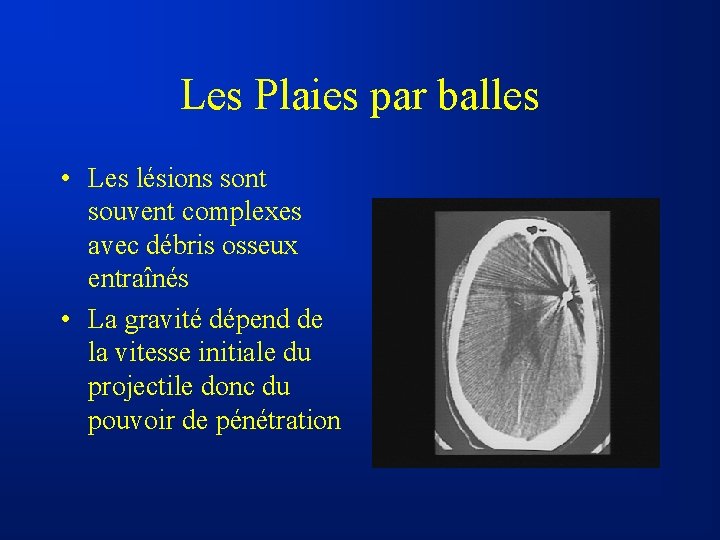 Les Plaies par balles

• Les lésions sont souvent complexes avec débris osseux entraînés

• La gravité dépend de la vitesse initiale du projectile donc du pouvoir de pénétration